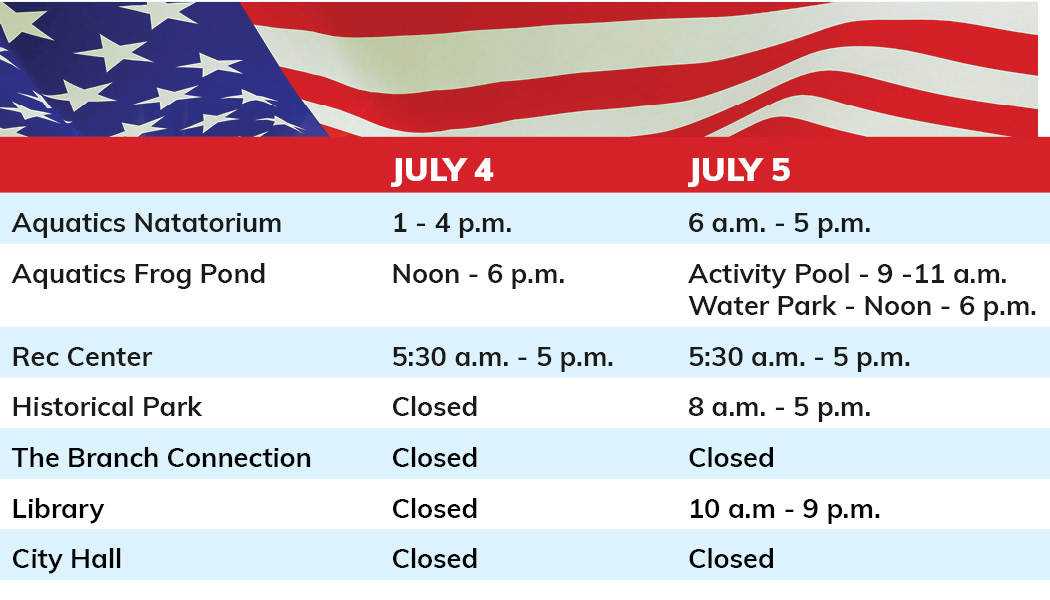 | | JULY 4 | JULY 5 |
|---|---|---|
| Aquatics Natatorium | 1 - 4 p.m. | 6 a.m. - 5 p.m. |
| Aquatics Frog Pond | Noon - 6 p.m. | Activity Pool - 9 -11 a.m. Water Park - Noon - 6 p.m. |
| Rec Center | 5:30 a.m. - 5 p.m. | 5:30 a.m. - 5 p.m. |
| Historical Park | Closed | 8 a.m. - 5 p.m. |
| The Branch Connection | Closed | Closed |
| Library | Closed | 10 a.m - 9 p.m. |
| City Hall | Closed | Closed |